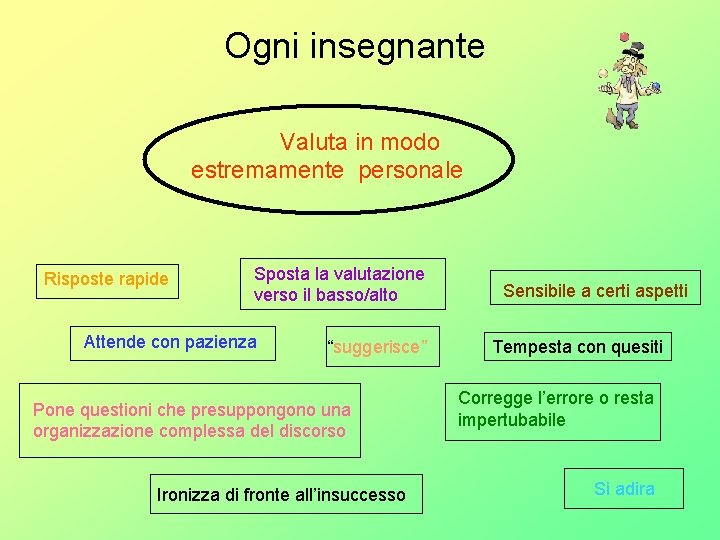 Ogni insegnante

Valuta in modo estremamente personale

Risposte rapide

Sposta la valutazione verso il basso/alto

Sensibile a certi aspetti

Attende con pazienza

“suggerisce”

Tempesta con quesiti

Pone questioni che presuppongono una organizzazione complessa del discorso

Corregge l’errore o resta impertubabile

Ironizza di fronte all’insuccesso

Si adira